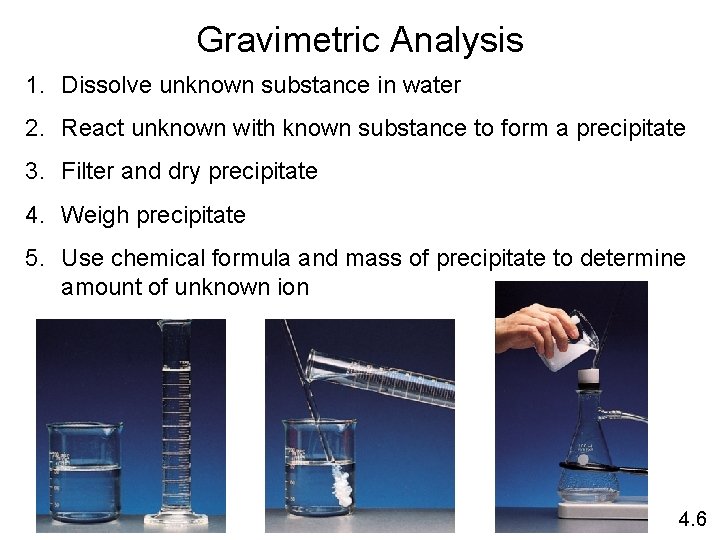 Gravimetric Analysis

1. Dissolve unknown substance in water
2. React unknown with known substance to form a precipitate
3. Filter and dry precipitate
4. Weigh precipitate
5. Use chemical formula and mass of precipitate to determine amount of unknown ion

4.6